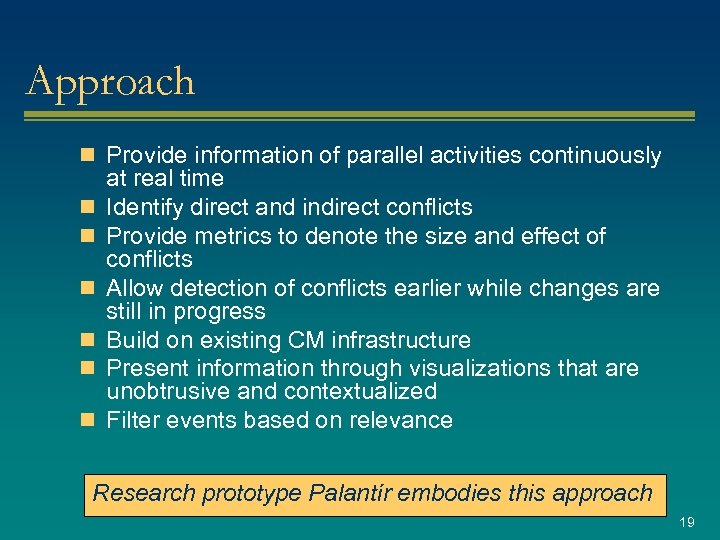 Approach

- Provide information of parallel activities continuously at real time
- Identify direct and indirect conflicts
- Provide metrics to denote the size and effect of conflicts
- Allow detection of conflicts earlier while changes are still in progress
- Build on existing CM infrastructure
- Present information through visualizations that are unobtrusive and contextualized
- Filter events based on relevance

Research prototype Palantír embodies this approach

19